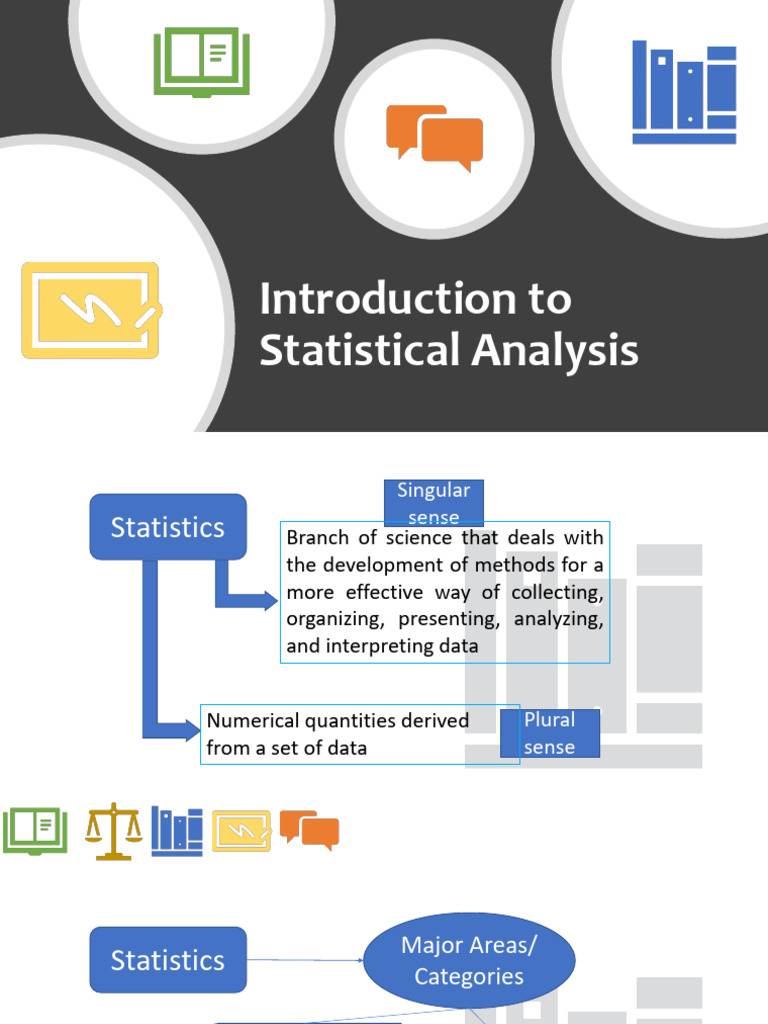 Introduction to Statistical Analysis

Statistics

Singular sense

Branch of science that deals with the development of methods for a more effective way of collecting, organizing, presenting, analyzing, and interpreting data

Numerical quantities derived from a set of data

Plural sense

Statistics

Major Areas/ Categories